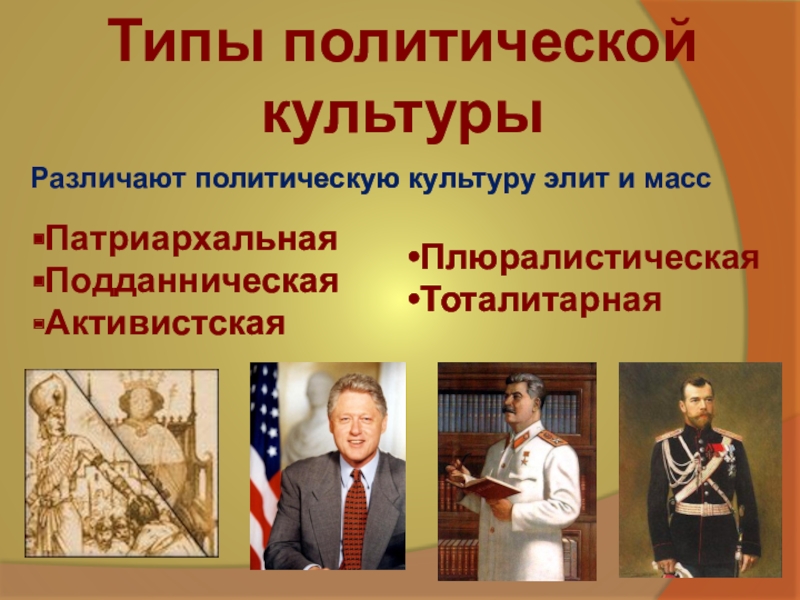 Типы политической культуры

Различают политическую культуру элит и масс

▪Патриархальная
▪Подданническая
▪Активистская

•Плюралистическая
•Тоталитарная